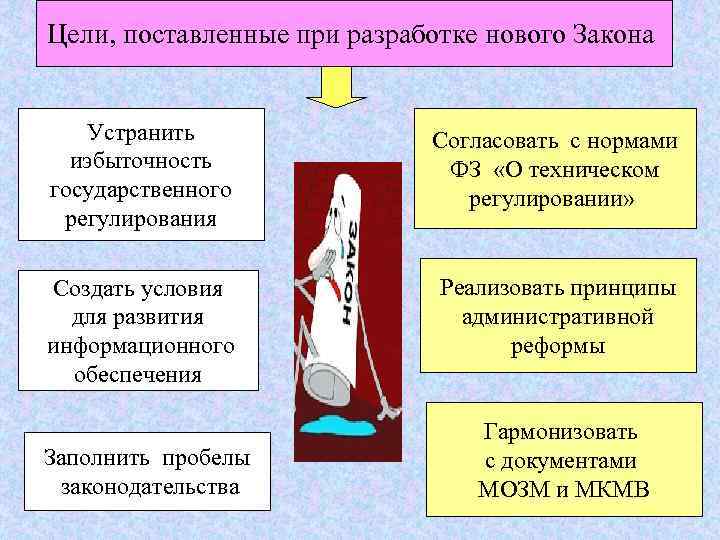 Цели, поставленные при разработке нового Закона

Устранить избыточность государственного регулирования

Создать условия для развития информационного обеспечения

Заполнить пробелы законодательства

ЗАКОН

Согласовать с нормами ФЗ «О техническом регулировании»

Реализовать принципы административной реформы

Гармонизовать с документами МОЗМ и МКМВ